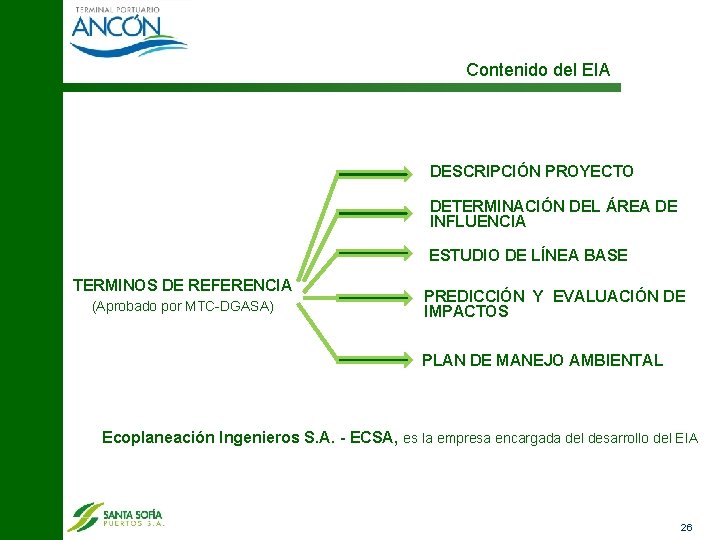 TERMINAL PORTUARIO
ANCÓN

Contenido del EIA

TERMINOS DE REFERENCIA
(Aprobado por MTC-DGASA)

DESCRIPCIÓN PROYECTO

DETERMINACIÓN DEL ÁREA DE INFLUENCIA

ESTUDIO DE LÍNEA BASE

PREDICCIÓN Y EVALUACIÓN DE IMPACTOS

PLAN DE MANEJO AMBIENTAL

Ecoplaneación Ingenieros S.A. - ECSA, es la empresa encargada del desarrollo del EIA

SANTA SOFÍA
PUERTOS S.A.

26